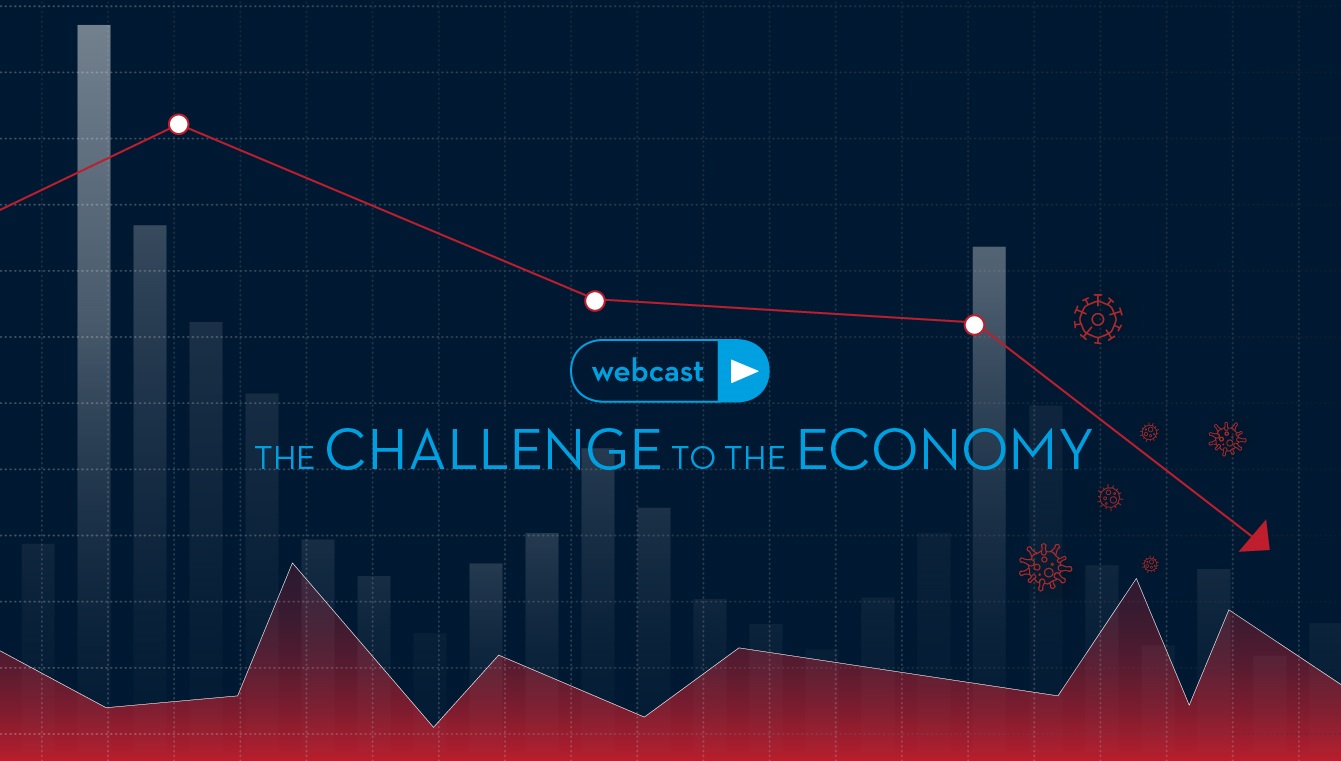 webcast

THE CHALLENGE TO THE ECONOMY